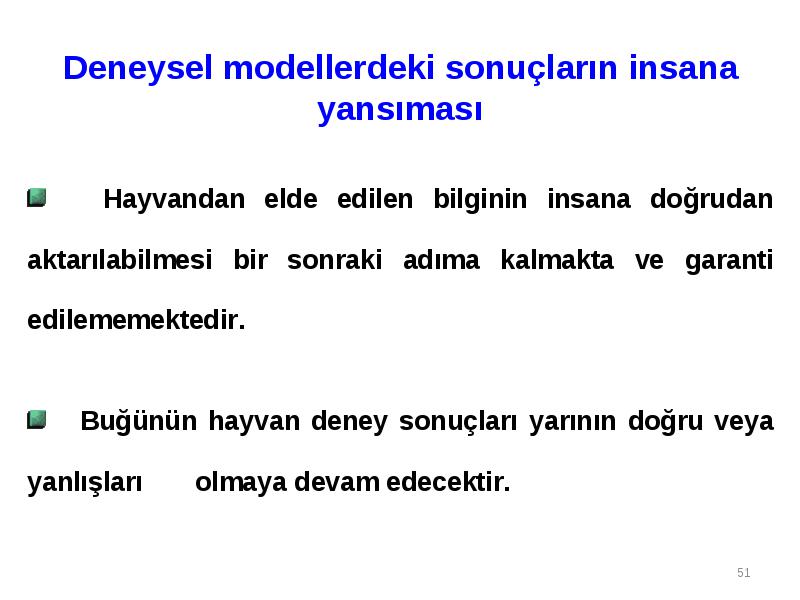 Deneysel modellerdeki sonuçların insana yansıması

Hayvandan elde edilen bilginin insana doğrudan aktarılabilmesi bir sonraki adıma kalmakta ve garanti edilememektedir.

Buğünün hayvan deney sonuçları yarının doğru veya yanlışları olmaya devam edecektir.

51